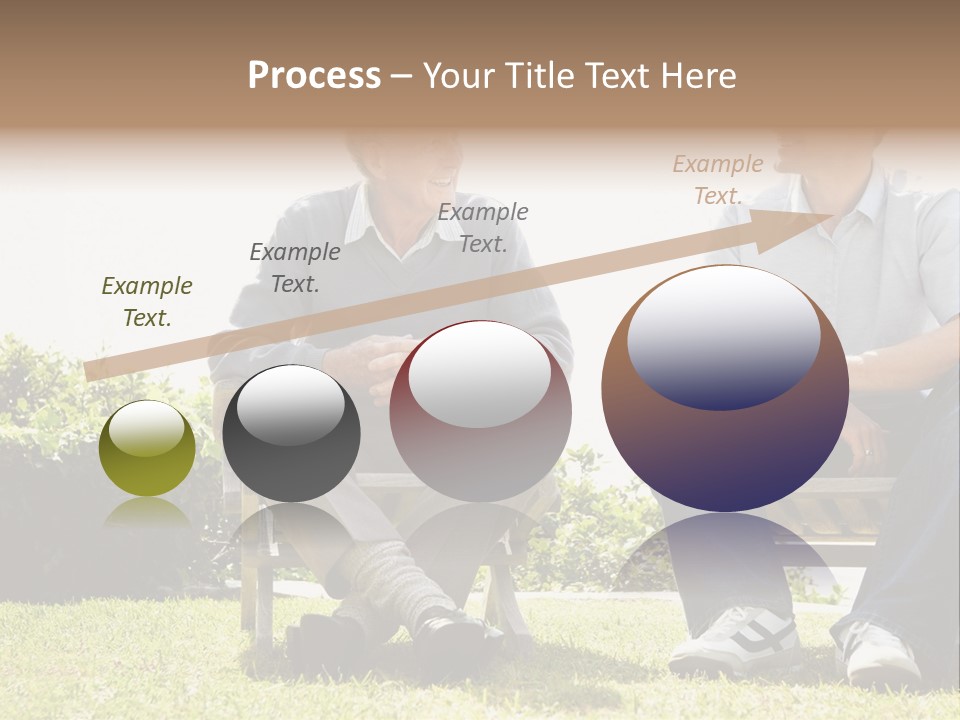 Process – Your Title Text Here

Example Text.

Example Text.

Example Text.

Example Text.